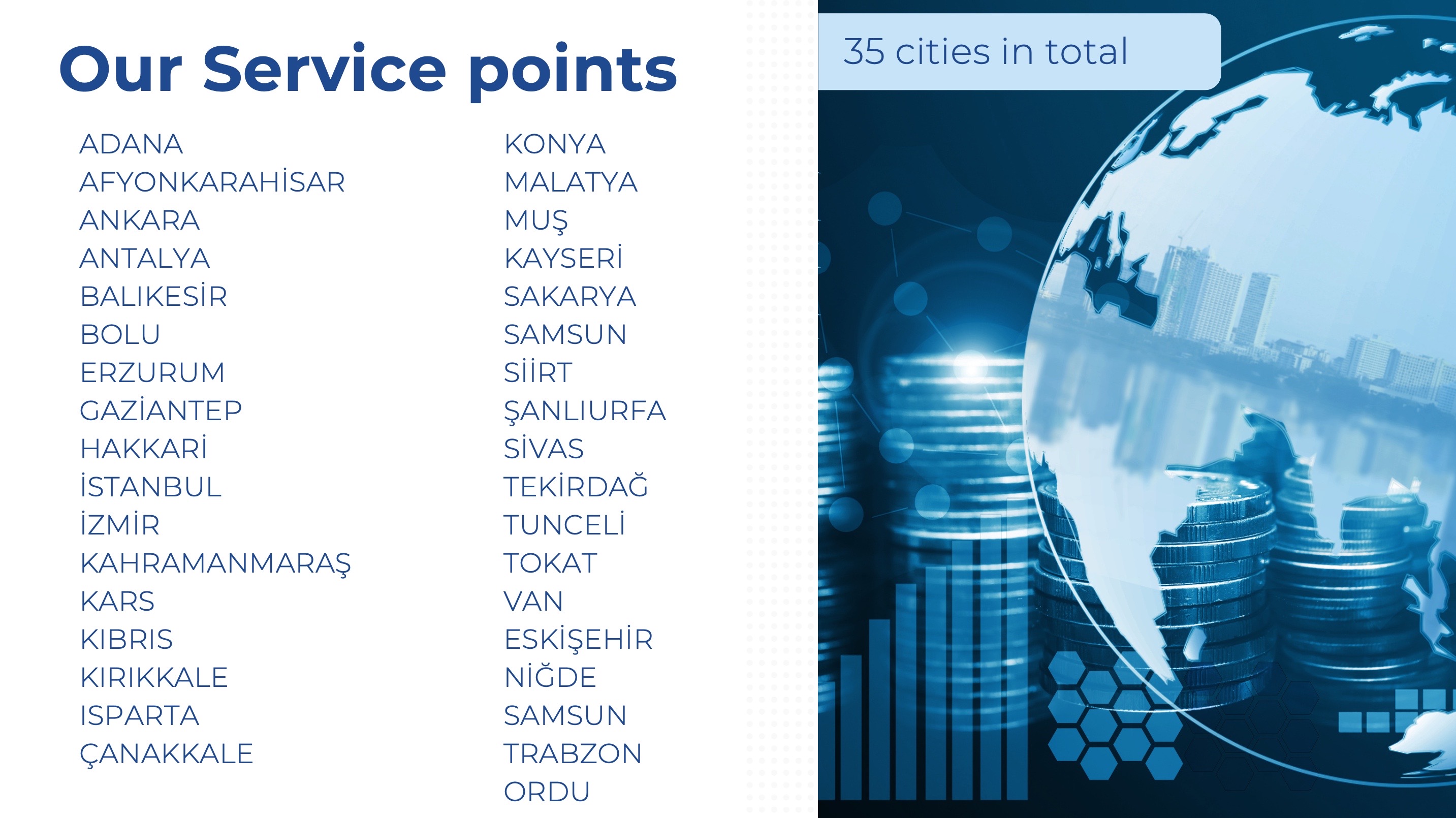 Our Service points

ADANA
AFYONKARAHİSAR
ANKARA
ANTALYA
BALIKESİR
BOLU
ERZURUM
GAZİANTEP
HAKKARİ
İSTANBUL
İZMİR
KAHRAMANMARAŞ
KARS
KIBRIS
KIRIKKALE
ISPARTA
ÇANAKKALE

KONYA
MALATYA
MUŞ
KAYSERİ
SAKARYA
SAMSUN
SİİRT
ŞANLIURFA
SİVAS
TEKİRDAĞ
TUNCELİ
TOKAT
VAN
ESKİŞEHİR
NİĞDE
SAMSUN
TRABZON
ORDU

35 cities in total